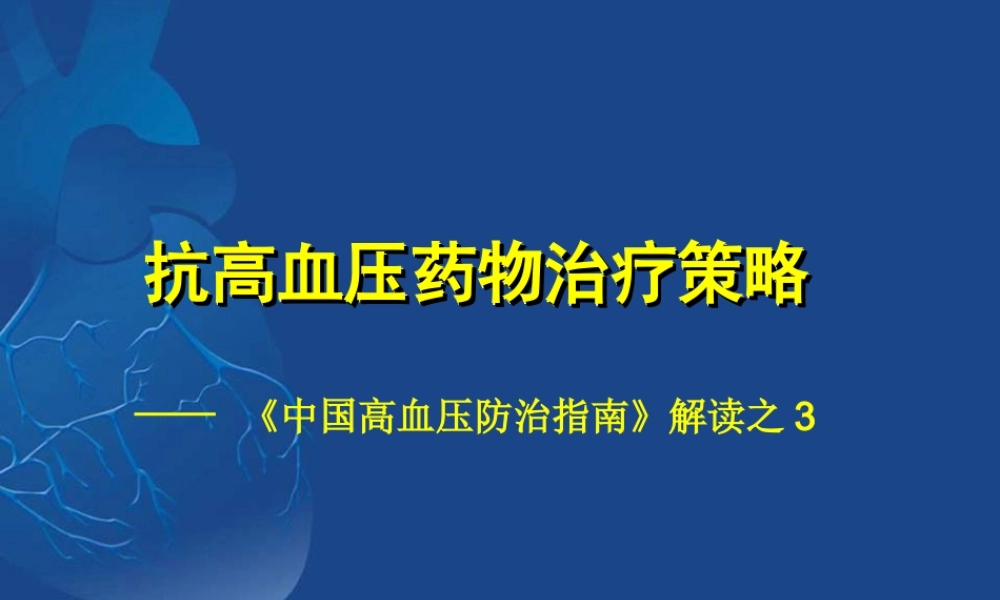 抗高血压药物治疗策略

—— 《中国高血压防治指南》解读之 3